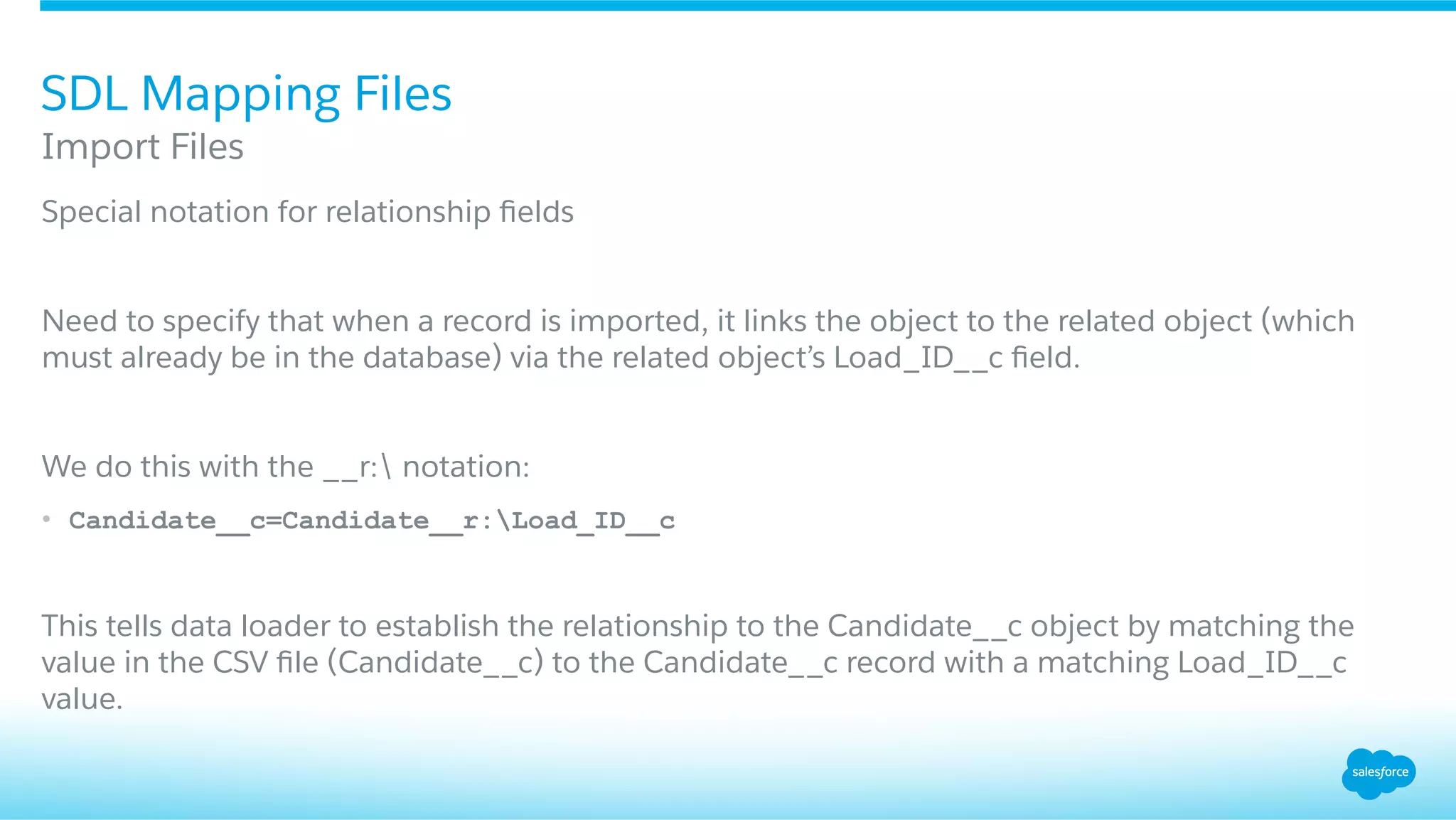 SDL Mapping Files

Import Files

Special notation for relationship fields

Need to specify that when a record is imported, it links the object to the related object (which must already be in the database) via the related object's Load_ID__c field.

We do this with the __r:\ notation:

• Candidate__c=Candidate__r:\Load_ID__c

This tells data loader to establish the relationship to the Candidate__c object by matching the value in the CSV file (Candidate__c) to the Candidate__c record with a matching Load_ID__c value.

salesforce